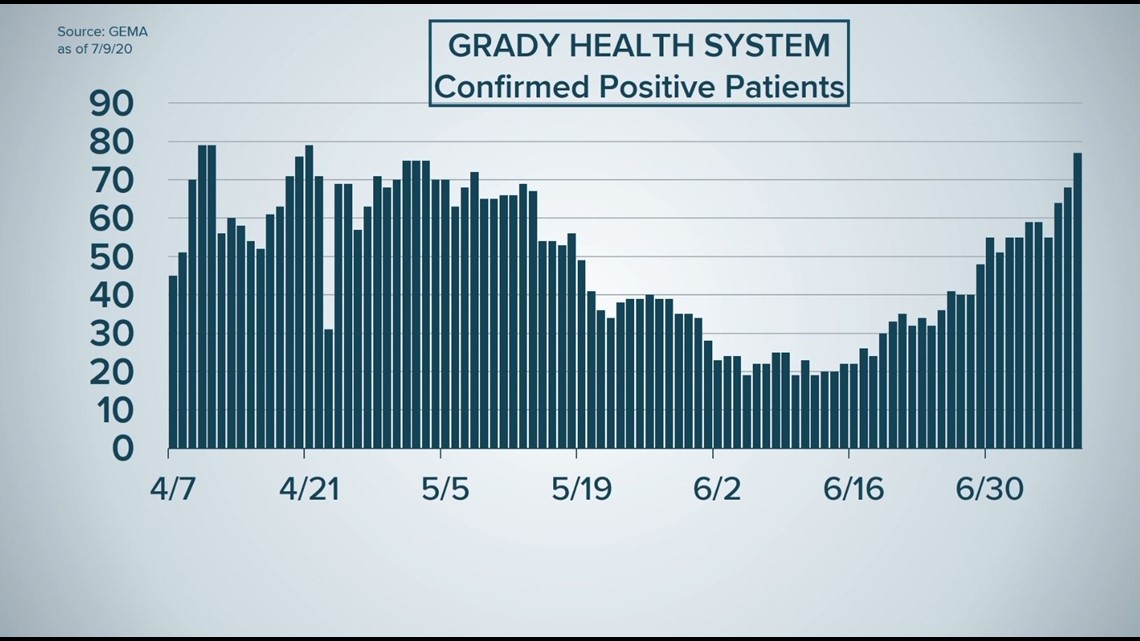 Source: GEMA
as of 7/9/20

GRADY HEALTH SYSTEM
Confirmed Positive Patients

90
80
70
60
50
40
30
20
10
0

4/7
4/21
5/5
5/19
6/2
6/16
6/30